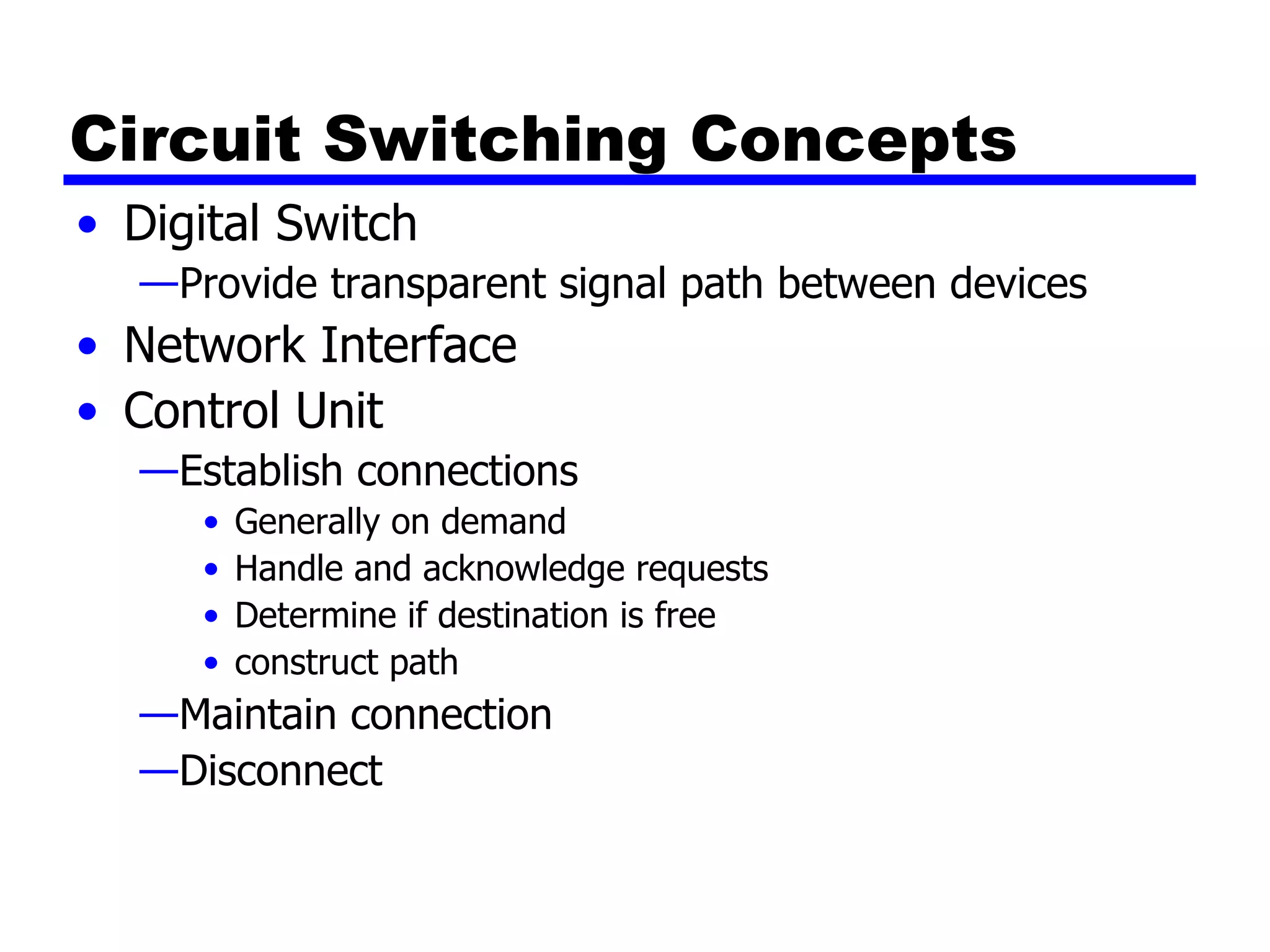 Circuit Switching Concepts

• Digital Switch
—Provide transparent signal path between devices
• Network Interface
• Control Unit
—Establish connections
• Generally on demand
• Handle and acknowledge requests
• Determine if destination is free
• construct path
—Maintain connection
—Disconnect